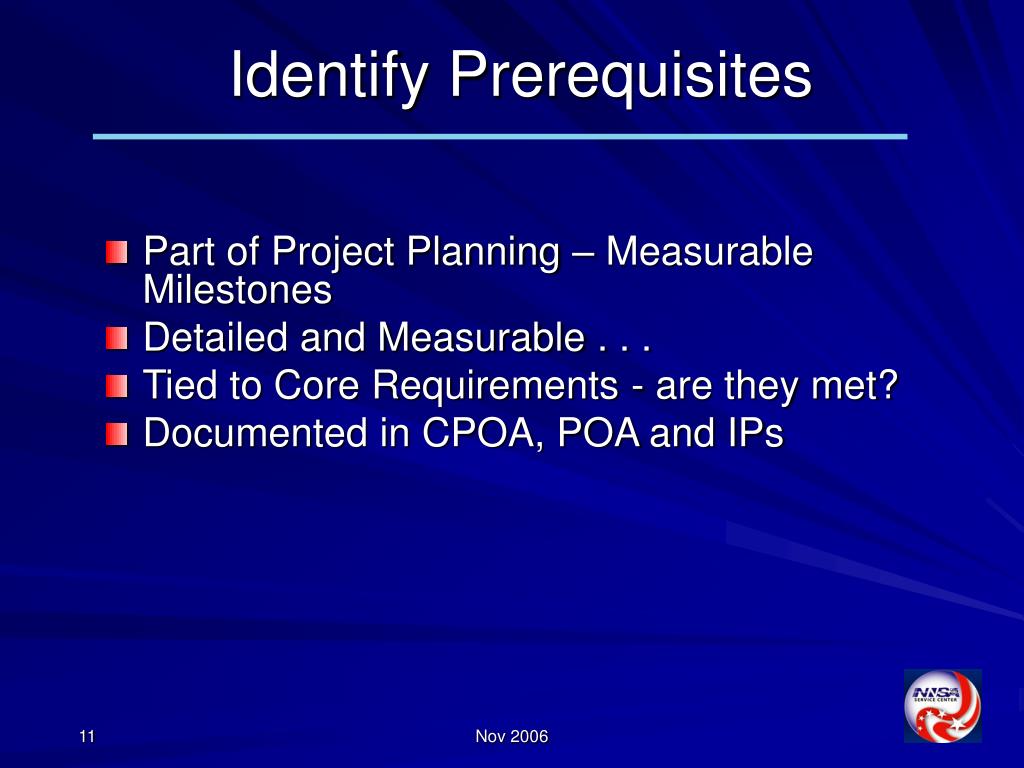 Identify Prerequisites

Part of Project Planning – Measurable Milestones
Detailed and Measurable . . .
Tied to Core Requirements - are they met?
Documented in CPOA, POA and IPs

11

Nov 2006

NNSA
SERVICE CENTER